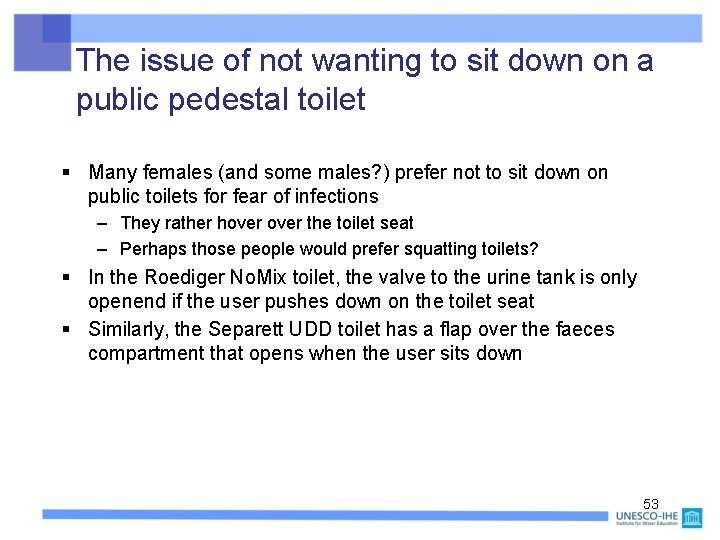 The issue of not wanting to sit down on a public pedestal toilet

▪ Many females (and some males?) prefer not to sit down on public toilets for fear of infections
– They rather hover over the toilet seat
– Perhaps those people would prefer squatting toilets?
▪ In the Roediger NoMix toilet, the valve to the urine tank is only openend if the user pushes down on the toilet seat
▪ Similarly, the Separett UDD toilet has a flap over the faeces compartment that opens when the user sits down

53

UNESCO-IHE
Institute for Water Education